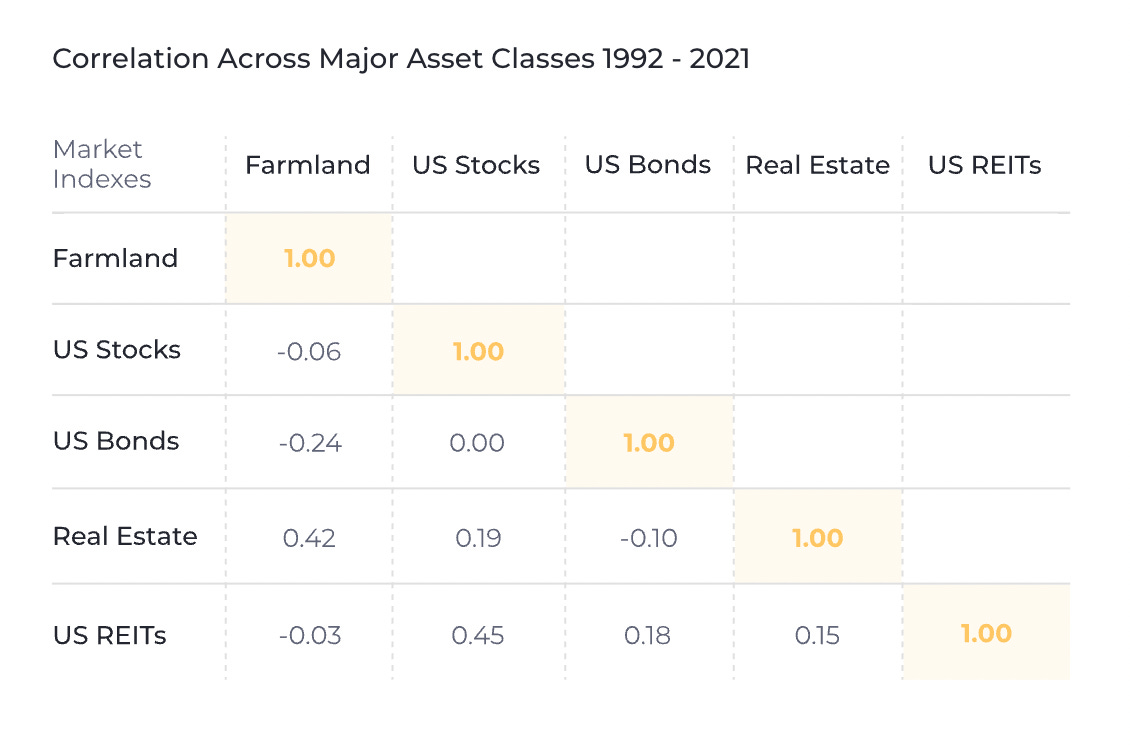 Correlation Across Major Asset Classes 1992 - 2021

| Market Indexes | Farmland | US Stocks | US Bonds | Real Estate | US REITs |
|---|---|---|---|---|---|
| Farmland | 1.00 | | | | |
| US Stocks | -0.06 | 1.00 | | | |
| US Bonds | -0.24 | 0.00 | 1.00 | | |
| Real Estate | 0.42 | 0.19 | -0.10 | 1.00 | |
| US REITs | -0.03 | 0.45 | 0.18 | 0.15 | 1.00 |